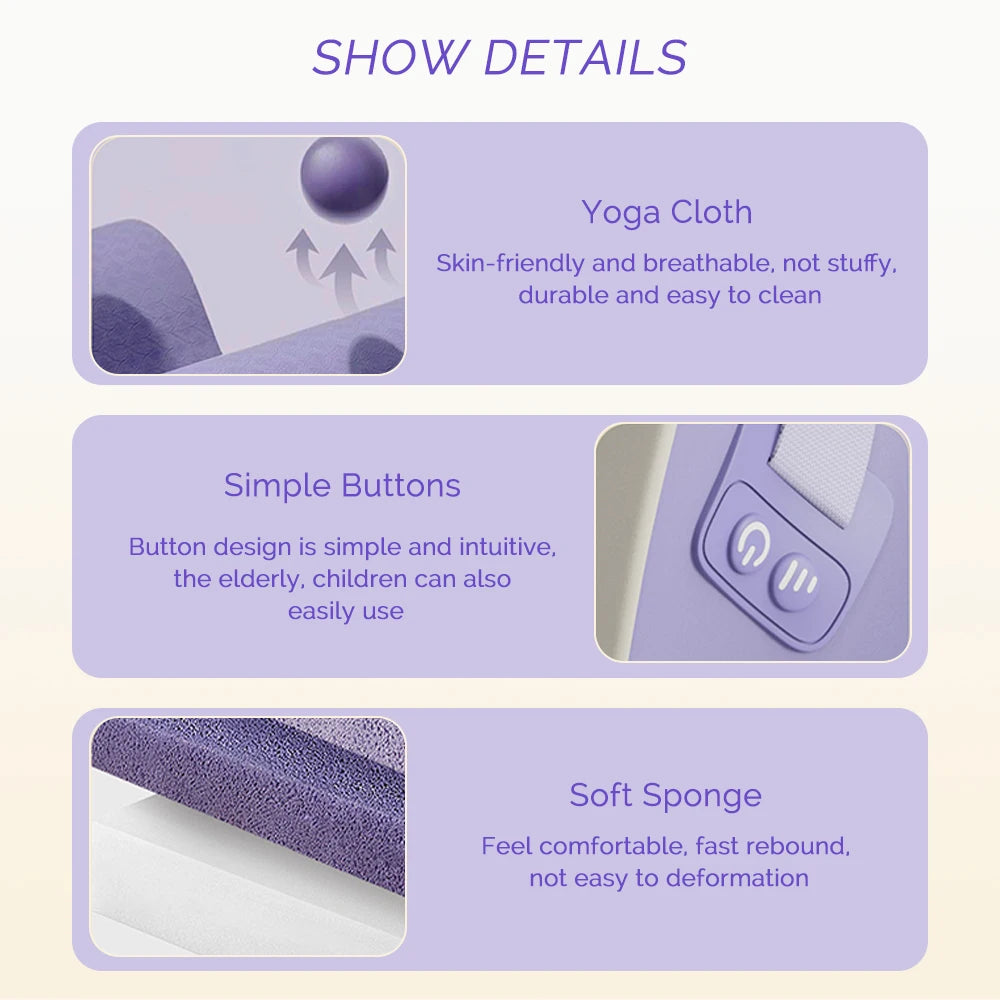 SHOW DETAILS

Yoga Cloth

Skin-friendly and breathable, not stuffy, durable and easy to clean

Simple Buttons

Button design is simple and intuitive, the elderly, children can also easily use

Soft Sponge

Feel comfortable, fast rebound, not easy to deformation